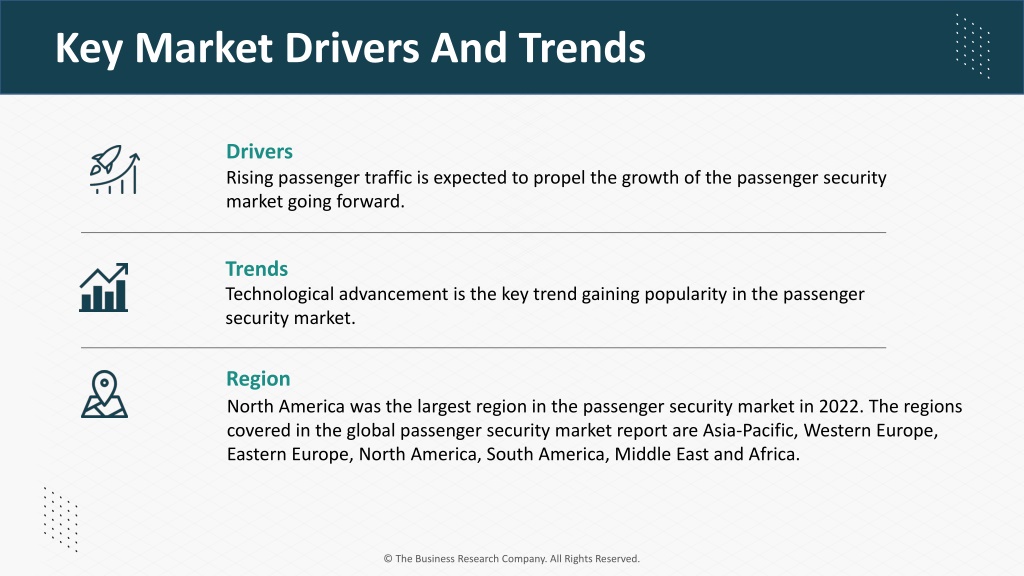 Key Market Drivers And Trends

Drivers
Rising passenger traffic is expected to propel the growth of the passenger security market going forward.

Trends
Technological advancement is the key trend gaining popularity in the passenger security market.

Region
North America was the largest region in the passenger security market in 2022. The regions covered in the global passenger security market report are Asia-Pacific, Western Europe, Eastern Europe, North America, South America, Middle East and Africa.

© The Business Research Company. All Rights Reserved.